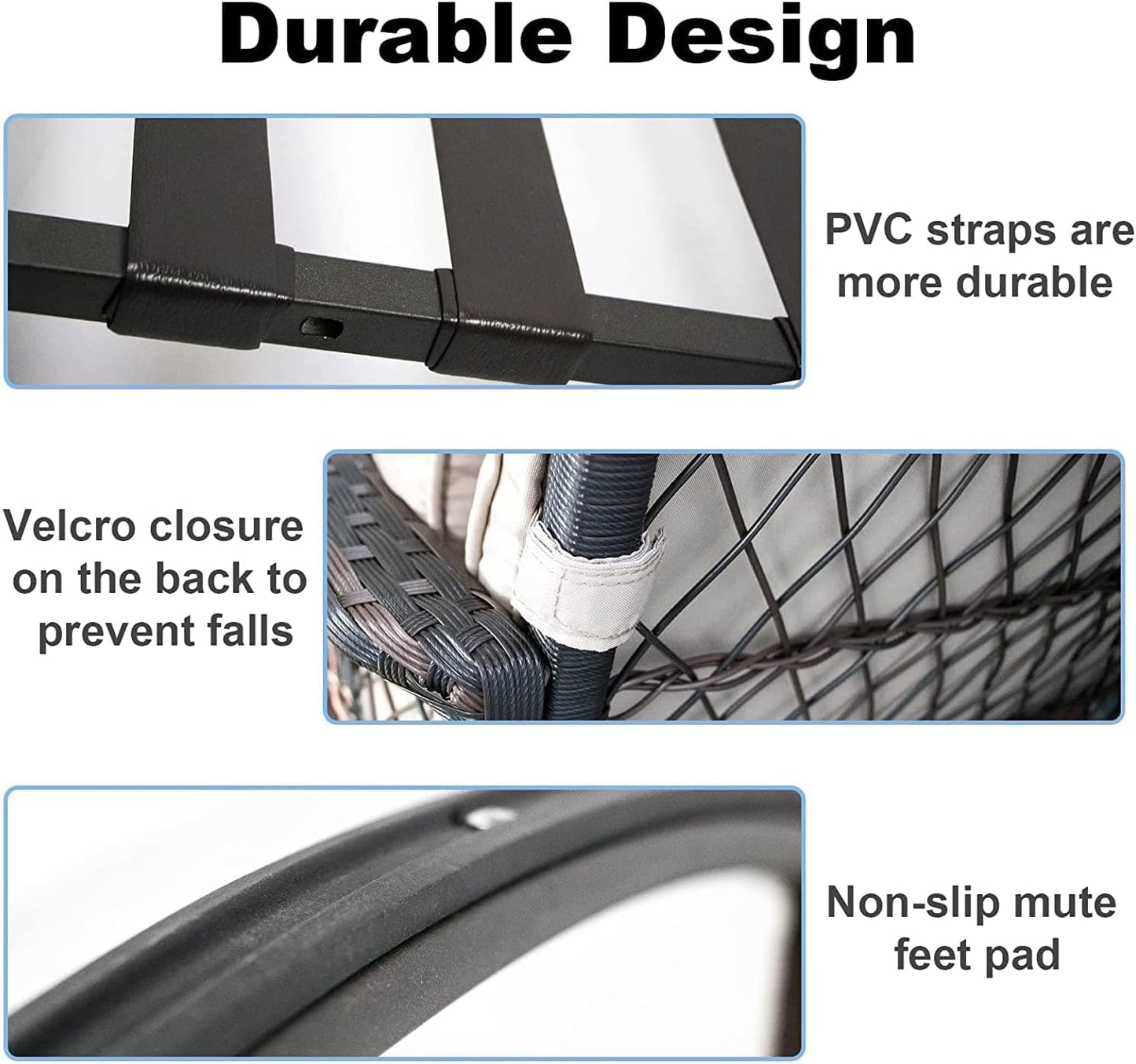 Durable Design

PVC straps are more durable

Velcro closure on the back to prevent falls

Non-slip mute feet pad